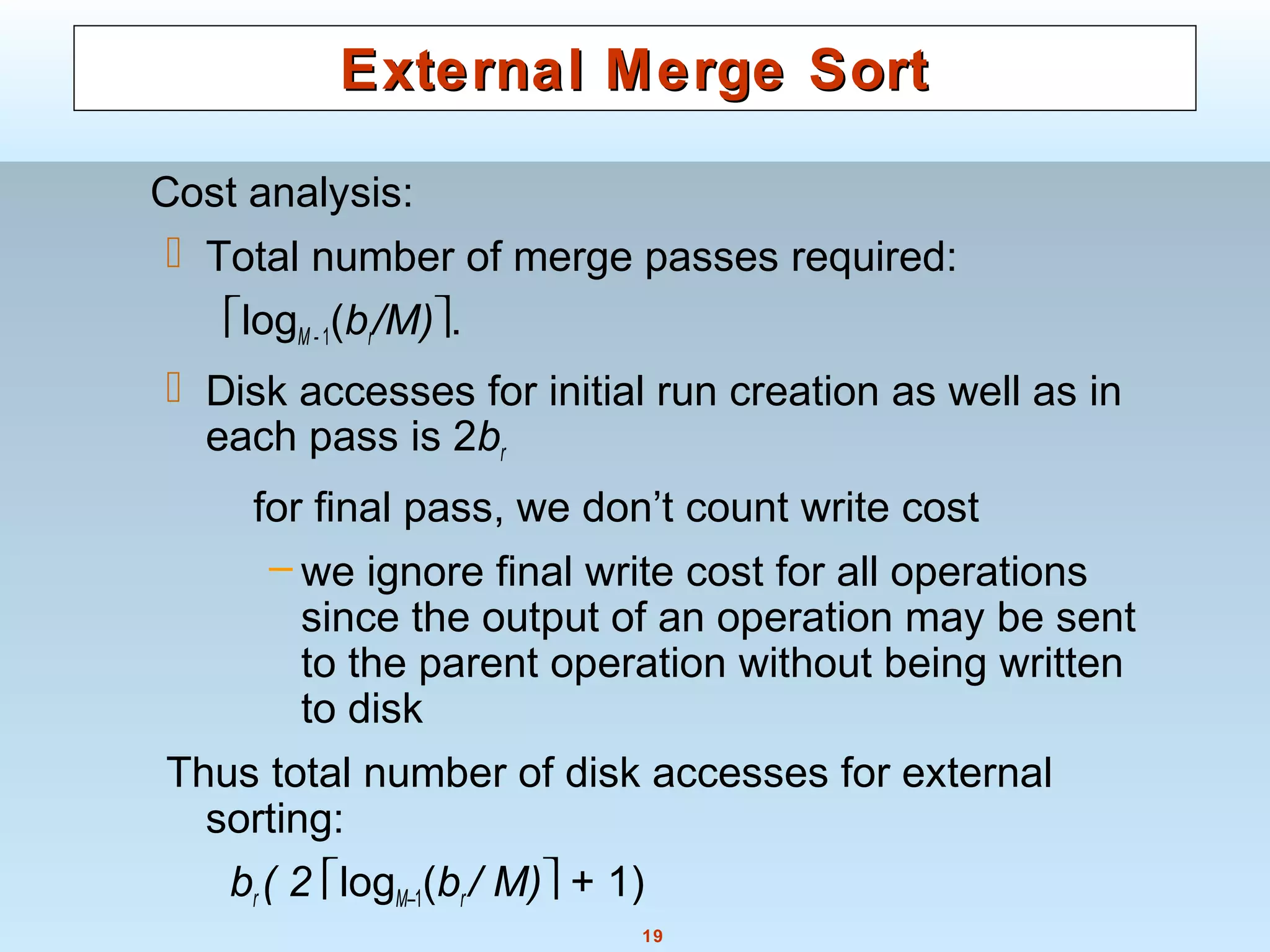 External Merge Sort

Cost analysis:

Total number of merge passes required: $\lceil \log_{M-1}(b_r/M) \rceil$.

Disk accesses for initial run creation as well as in each pass is $2b_r$

for final pass, we don't count write cost

– we ignore final write cost for all operations since the output of an operation may be sent to the parent operation without being written to disk

Thus total number of disk accesses for external sorting:

$b_r( 2\lceil \log_{M-1}(b_r/ M) \rceil + 1)$

19